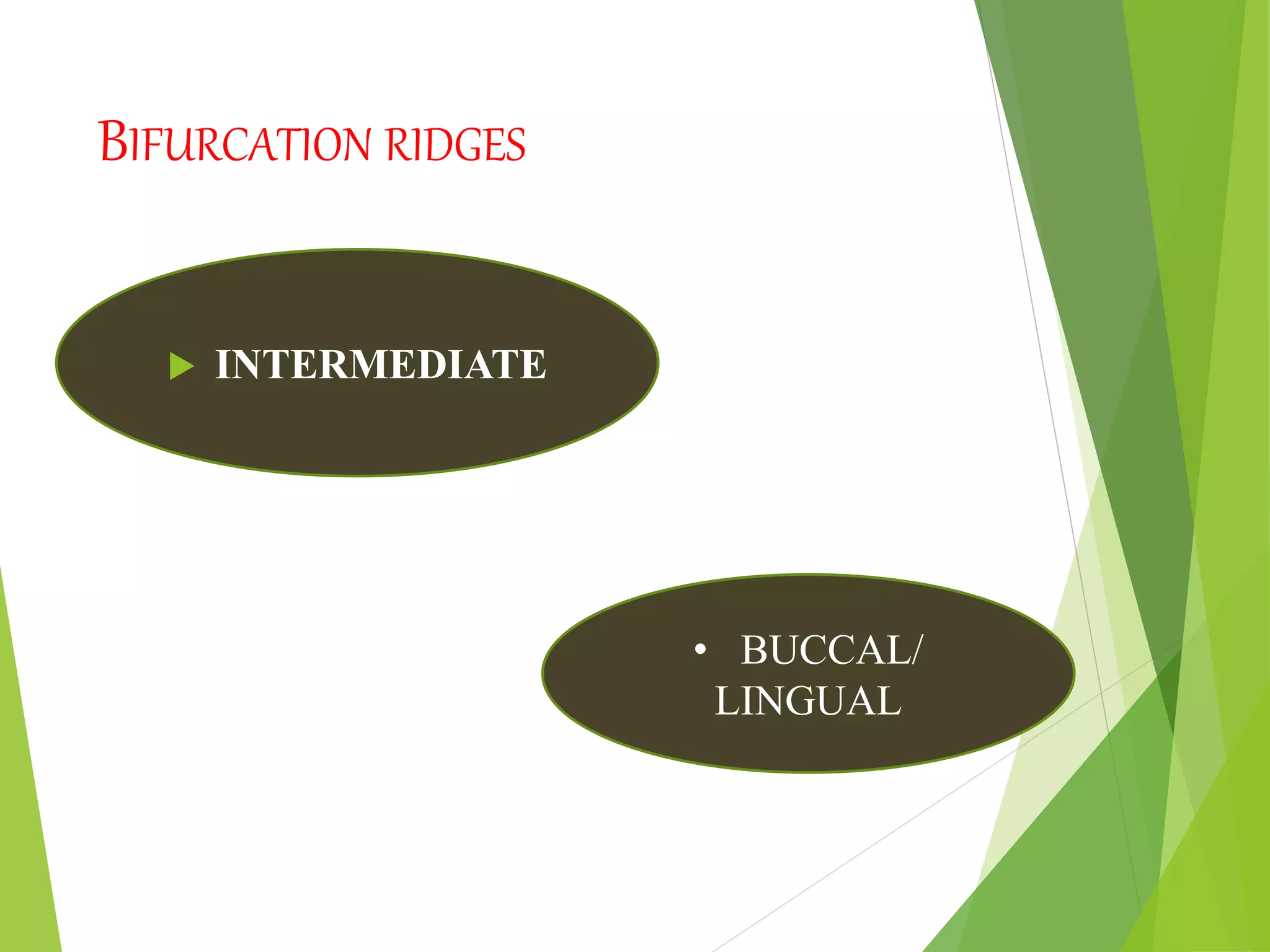 BIFURCATION RIDGES

INTERMEDIATE

• BUCCAL/ LINGUAL